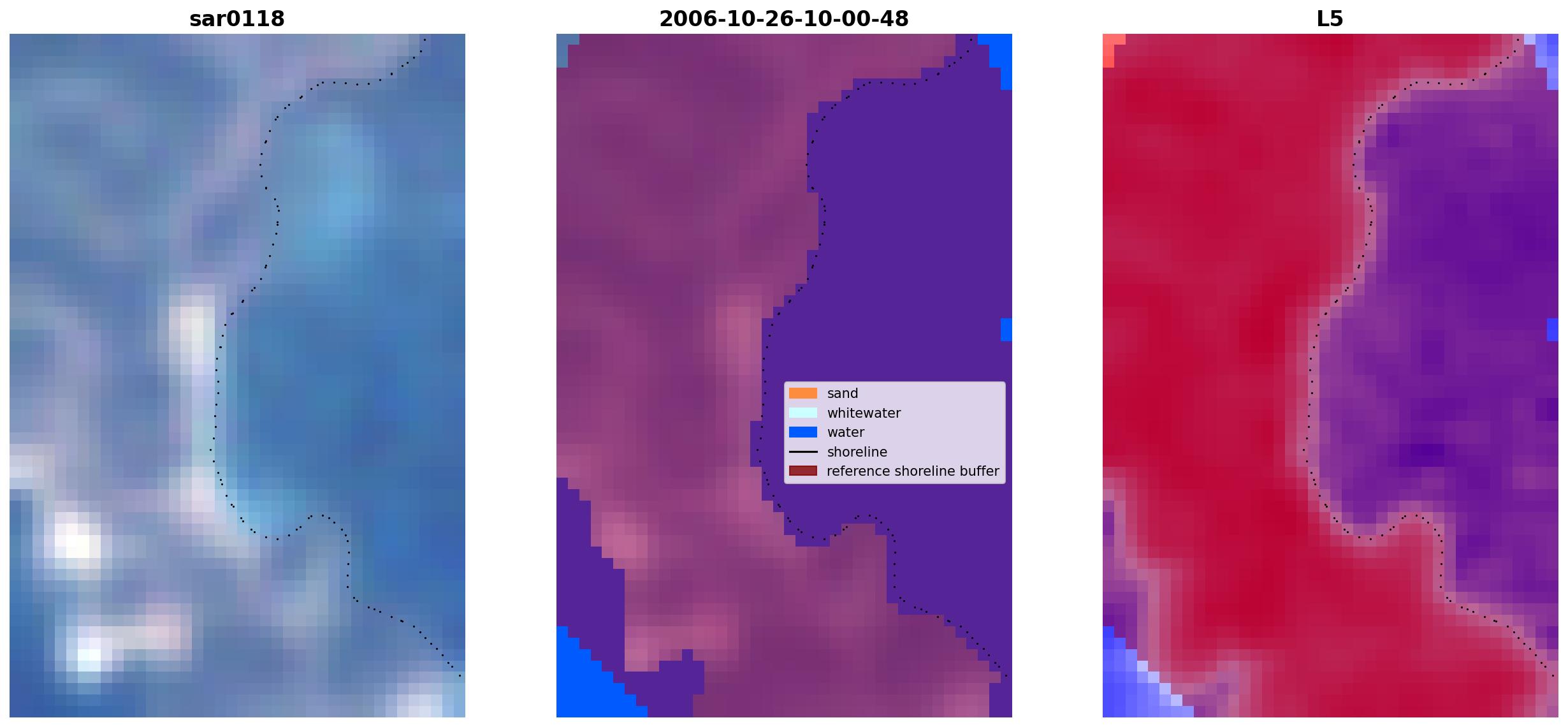 sar0118

2006-10-26-10-00-48

sand
whitewater
water
shoreline
reference shoreline buffer

L5